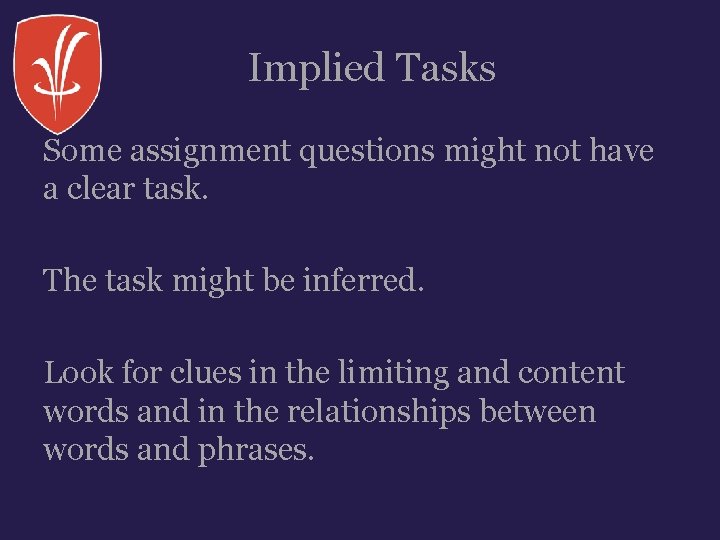 Implied Tasks

Some assignment questions might not have a clear task.

The task might be inferred.

Look for clues in the limiting and content words and in the relationships between words and phrases.